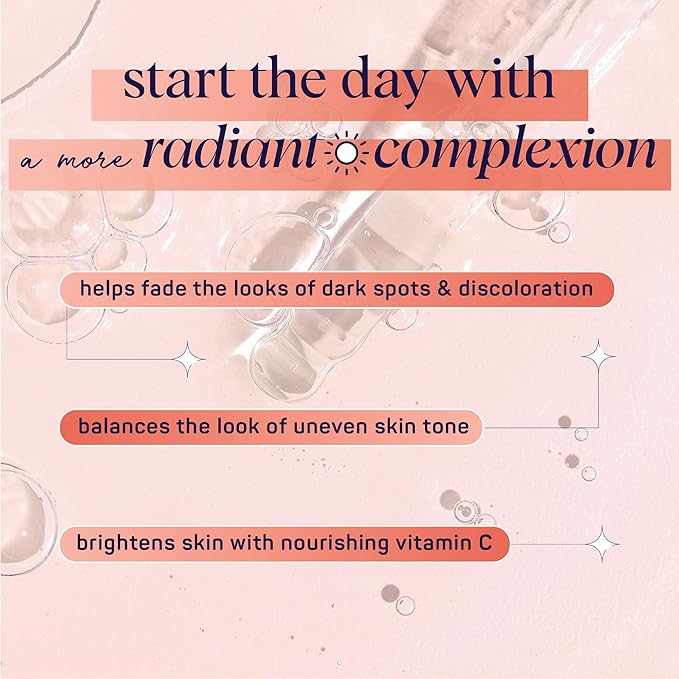 start the day with
a more radiant complexion

helps fade the looks of dark spots & discoloration

balances the look of uneven skin tone

brightens skin with nourishing vitamin C